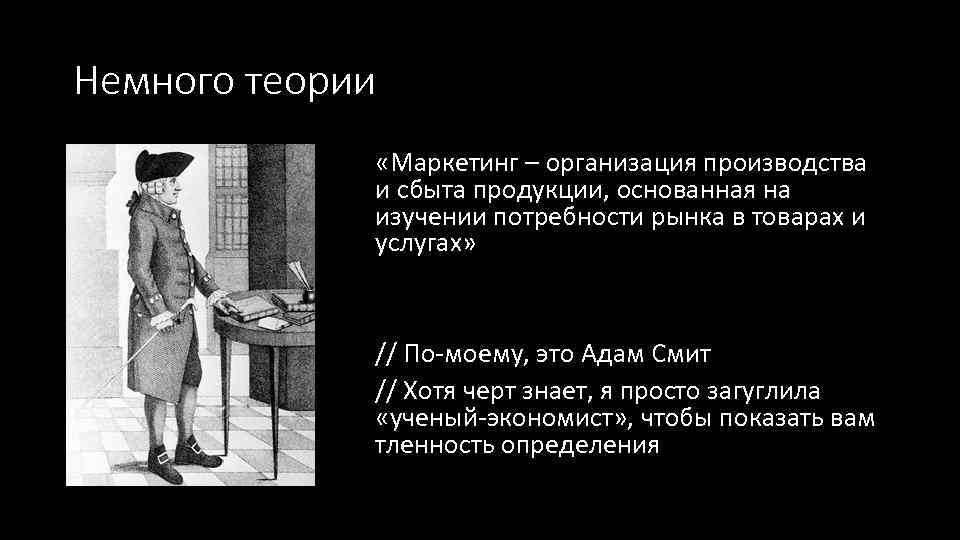 Немного теории

«Маркетинг – организация производства и сбыта продукции, основанная на изучении потребности рынка в товарах и услугах»

// По-моему, это Адам Смит

// Хотя черт знает, я просто загуглила «ученый-экономист», чтобы показать вам тленность определения